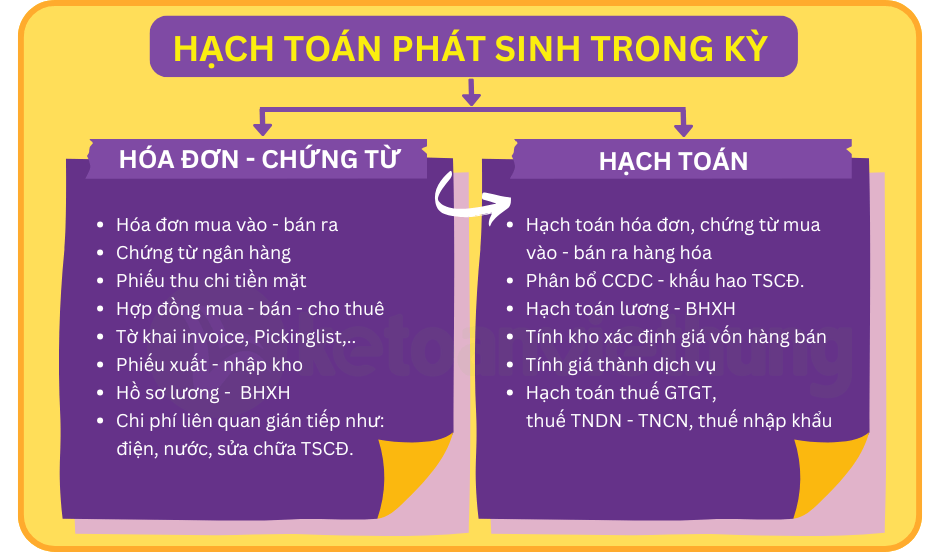 HẠCH TOÁN PHÁT SINH TRONG KỲ

HÓA ĐƠN - CHỨNG TỪ

- Hóa đơn mua vào - bán ra
- Chứng từ ngân hàng
- Phiếu thu chi tiền mặt
- Hợp đồng mua - bán - cho thuê
- Tờ khai invoice, Pickinglist,..
- Phiếu xuất - nhập kho
- Hồ sơ lương - BHXH
- Chi phí liên quan gián tiếp như: điện, nước, sửa chữa TSCĐ.

HẠCH TOÁN

- Hạch toán hóa đơn, chứng từ mua vào - bán ra hàng hóa
- Phân bổ CCDC - khấu hao TSCĐ.
- Hạch toán lương - BHXH
- Tính kho xác định giá vốn hàng bán
- Tính giá thành dịch vụ
- Hạch toán thuế GTGT, thuế TNDN - TNCN, thuế nhập khẩu